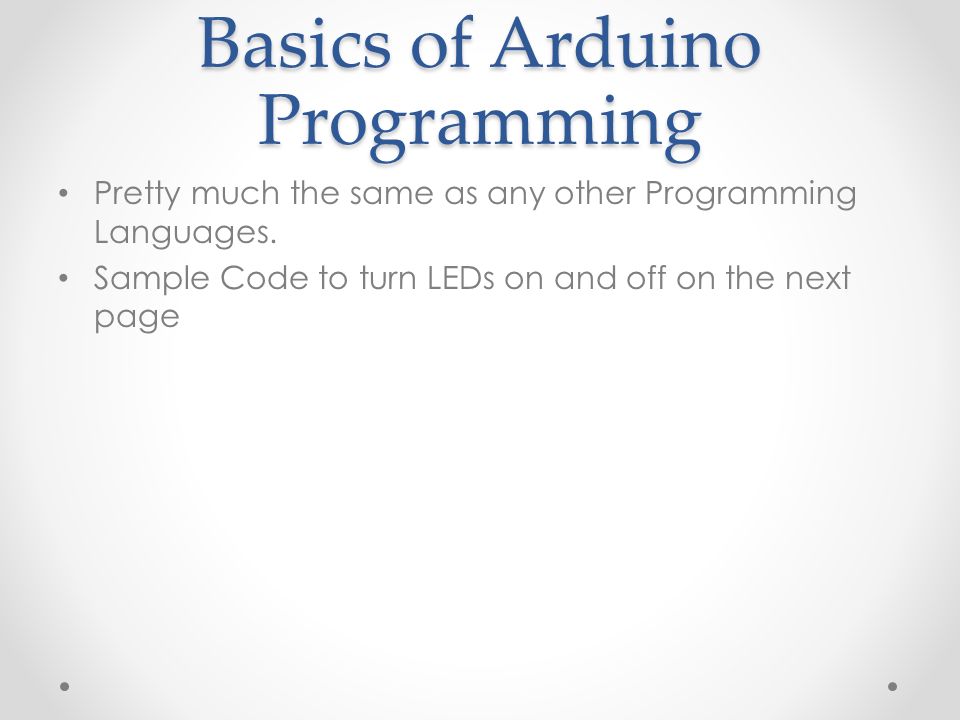 Basics of Arduino Programming

• Pretty much the same as any other Programming Languages.
• Sample Code to turn LEDs on and off on the next page